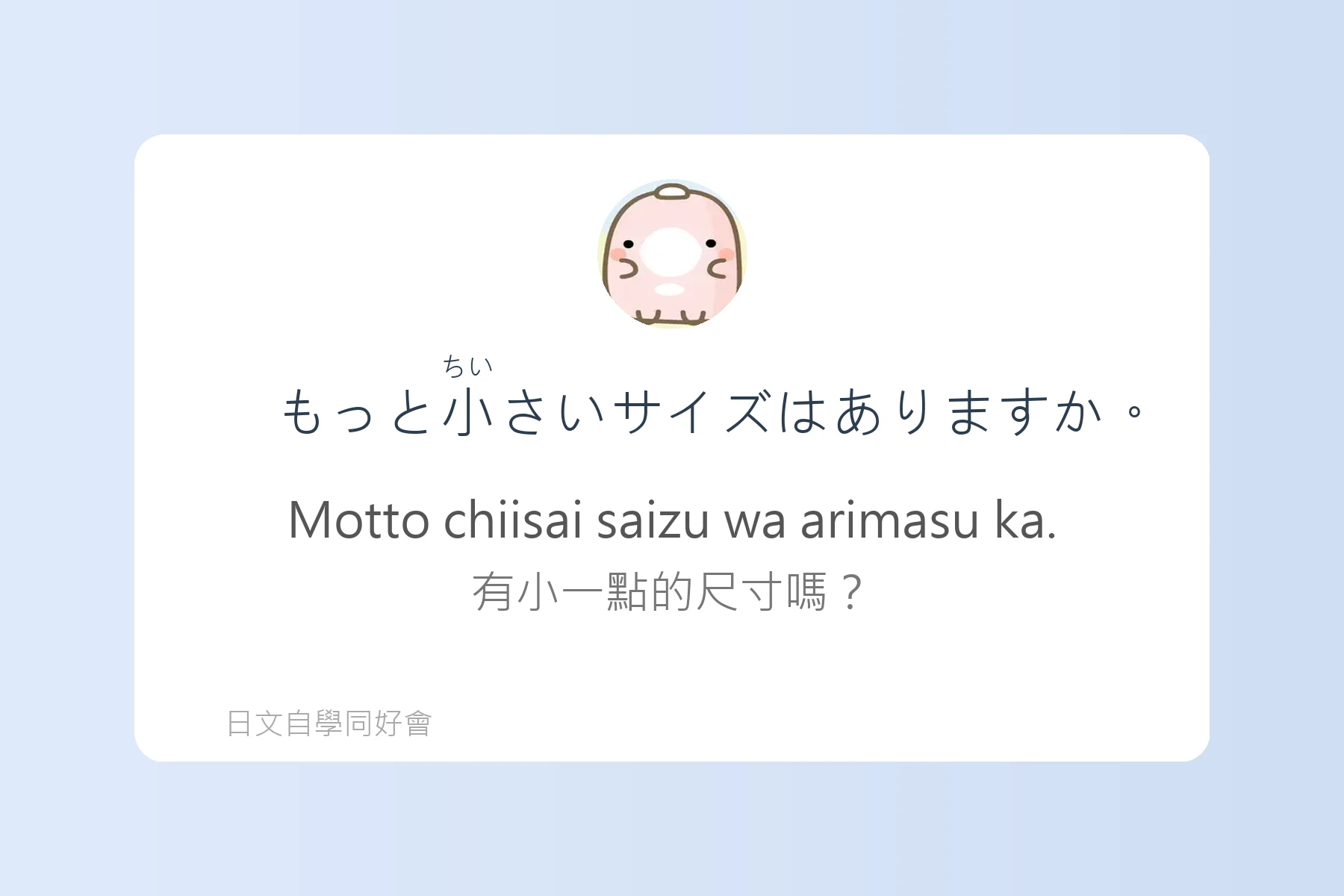 ちい
もっと小さいサイズはありますか。

Motto chiisai saizu wa arimasu ka.

有小一點的尺寸嗎？

日文自學同好會